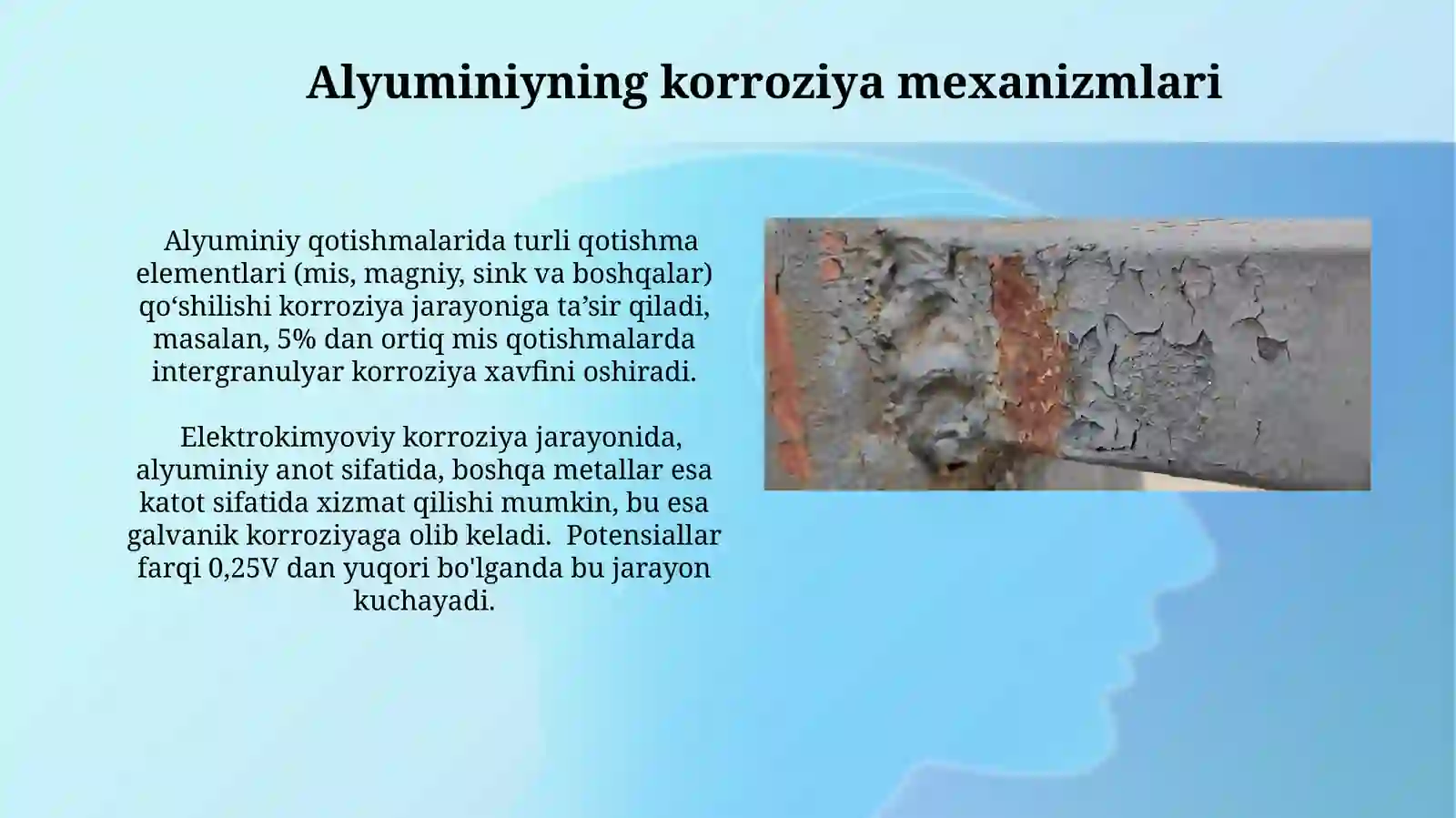 Alyuminiyning korroziya mexanizmlari

Alyuminiy qotishmalarida turli qotishma elementlari (mis, magniy, sink va boshqalar) qo‘shilishi korroziya jarayoniga ta’sir qiladi, masalan, 5% dan ortiq mis qotishmalarda intergranulyar korroziya xavfini oshiradi.

Elektrokimyoviy korroziya jarayonida, alyuminiy anot sifatida, boshqa metallar esa katot sifatida xizmat qilishi mumkin, bu esa galvanik korroziyaga olib keladi. Potensiallar farqi 0,25V dan yuqori bo'lganda bu jarayon kuchayadi.